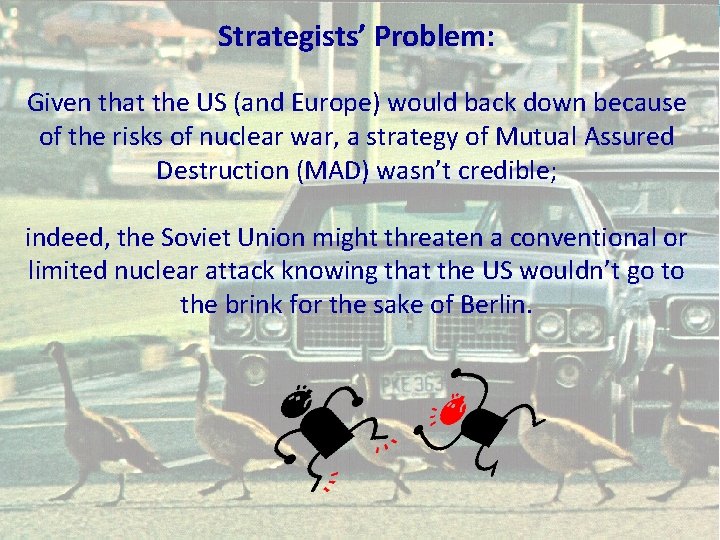 Strategists' Problem:

Given that the US (and Europe) would back down because of the risks of nuclear war, a strategy of Mutual Assured Destruction (MAD) wasn't credible;

indeed, the Soviet Union might threaten a conventional or limited nuclear attack knowing that the US wouldn't go to the brink for the sake of Berlin.

PKE 363